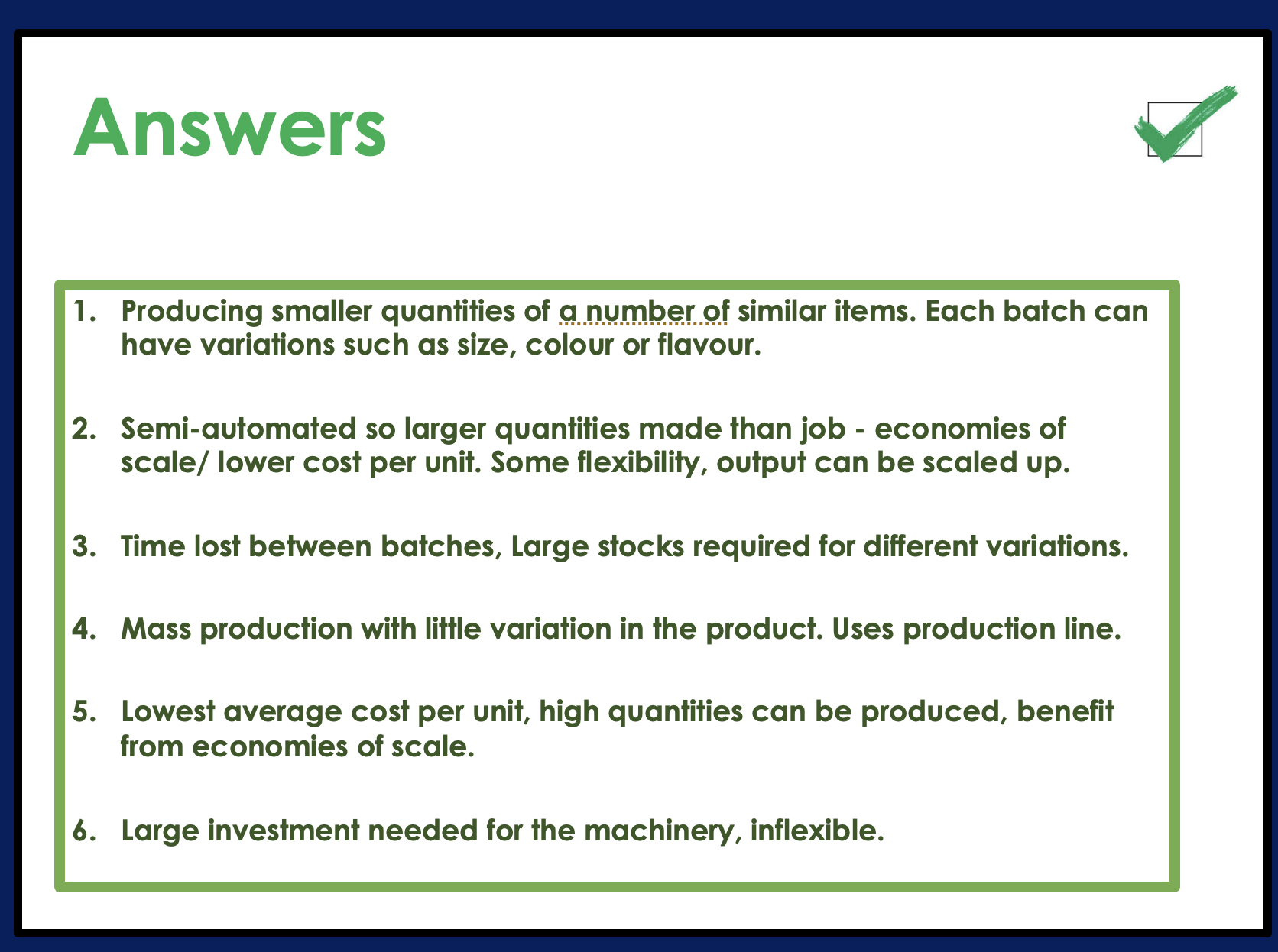 Answers

1. Producing smaller quantities of a number of similar items. Each batch can have variations such as size, colour or flavour.

2. Semi-automated so larger quantities made than job - economies of scale/ lower cost per unit. Some flexibility, output can be scaled up.

3. Time lost between batches, Large stocks required for different variations.

4. Mass production with little variation in the product. Uses production line.

5. Lowest average cost per unit, high quantities can be produced, benefit from economies of scale.

6. Large investment needed for the machinery, inflexible.